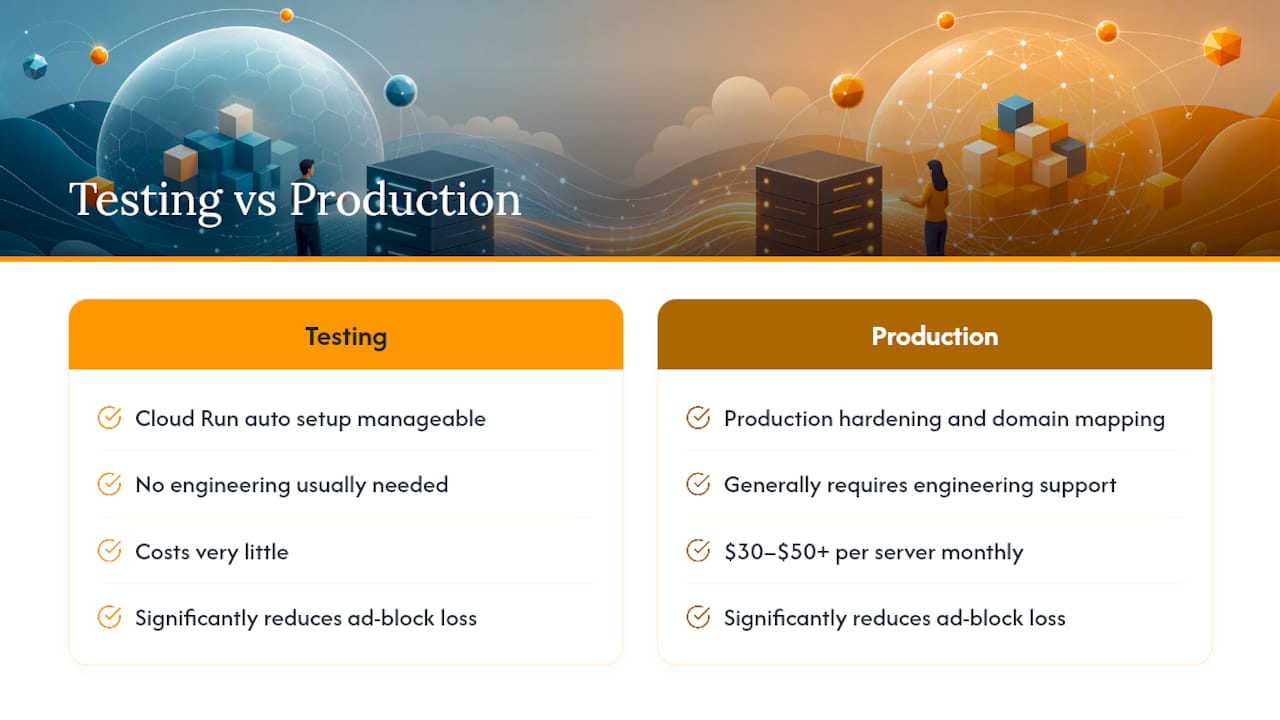 Testing vs Production

Testing

Cloud Run auto setup manageable

No engineering usually needed

Costs very little

Significantly reduces ad-block loss

Production

Production hardening and domain mapping

Generally requires engineering support

\$30–\$50+ per server monthly

Significantly reduces ad-block loss